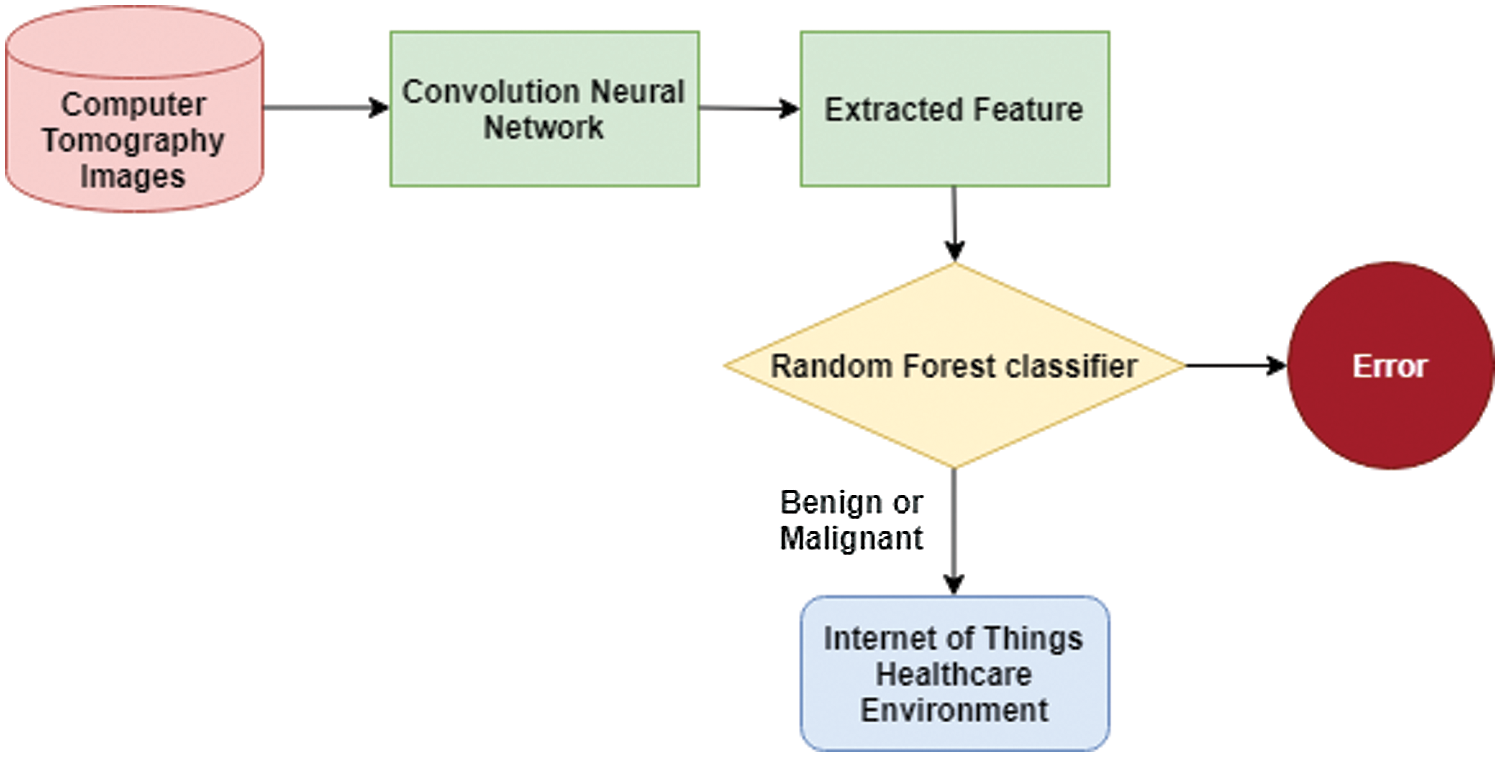 Computer Tomography Images

Convolution Neural Network

Extracted Feature

Random Forest classifier

Error

Benign or Malignant

Internet of Things Healthcare Environment